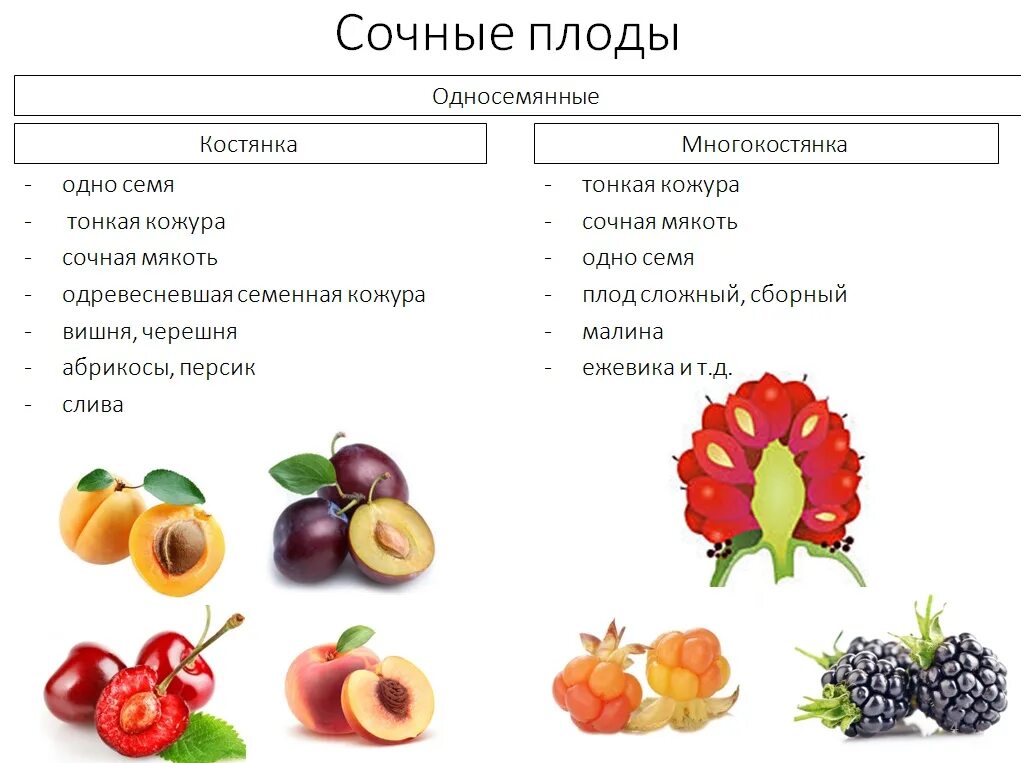 Сочные плоды

Односемянные

Костянка

- одно семя
- тонкая кожура
- сочная мякоть
- одревесневшая семенная кожура
- вишня, черешня
- абрикосы, персик
- слива

Многокостянка

- тонкая кожура
- сочная мякоть
- одно семя
- плод сложный, сборный
- малина
- ежевика и т.д.